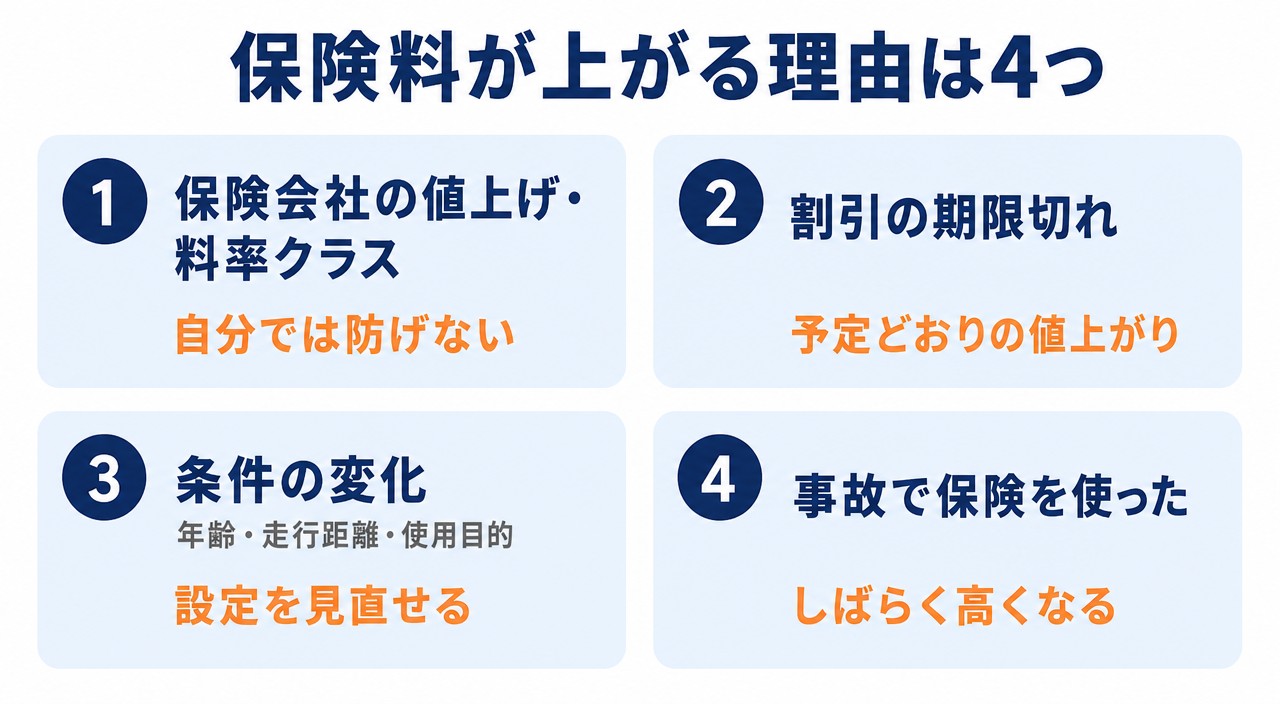 保険料が上がる理由は4つ

1
保険会社の値上げ・
料率クラス
自分では防げない

2
割引の期限切れ
予定どおりの値上がり

3
条件の変化
年齢・走行距離・使用目的
設定を見直せる

4
事故で保険を使った
しばらく高くなる